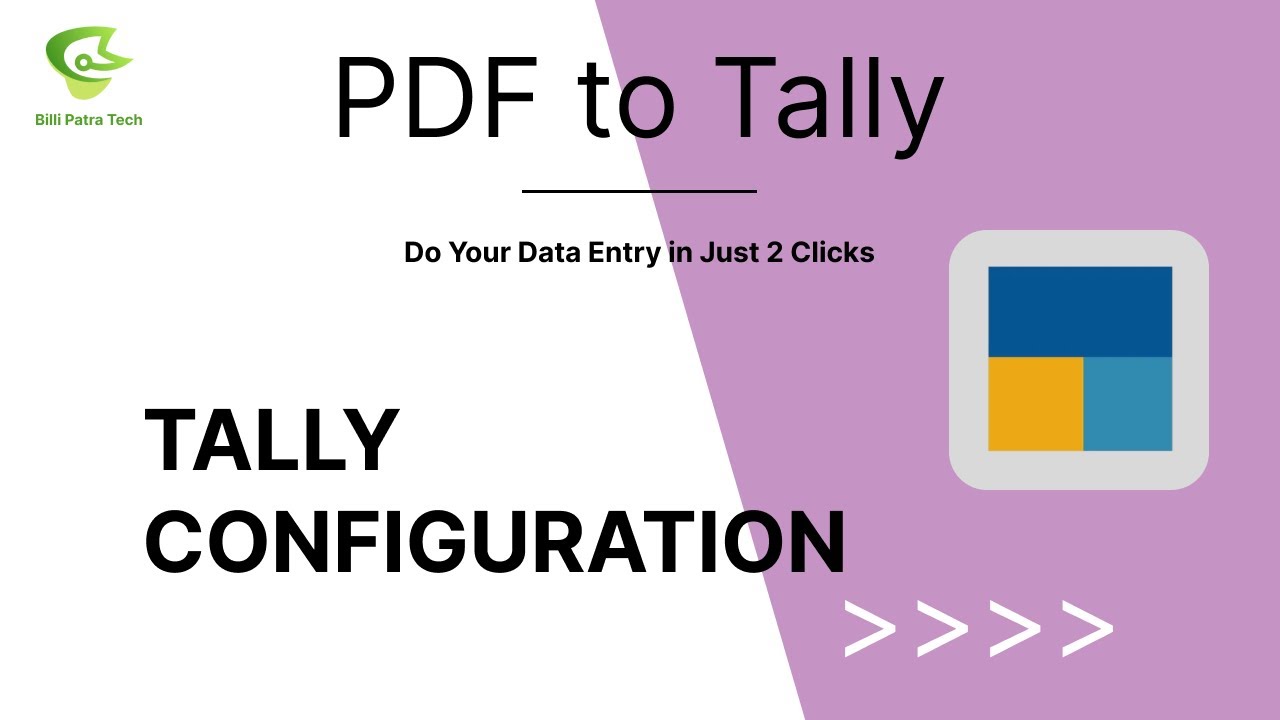 Billi Patra Tech

PDF to Tally

Do Your Data Entry in Just 2 Clicks

TALLY CONFIGURATION

>>>>